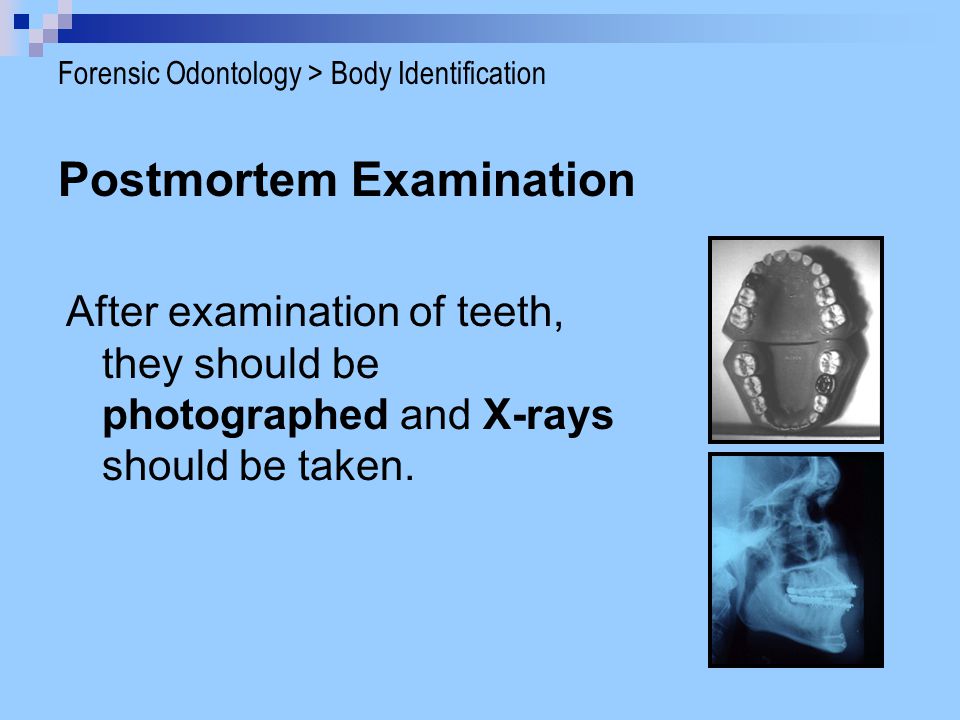 Forensic Odontology > Body Identification

Postmortem Examination

After examination of teeth, they should be photographed and X-rays should be taken.